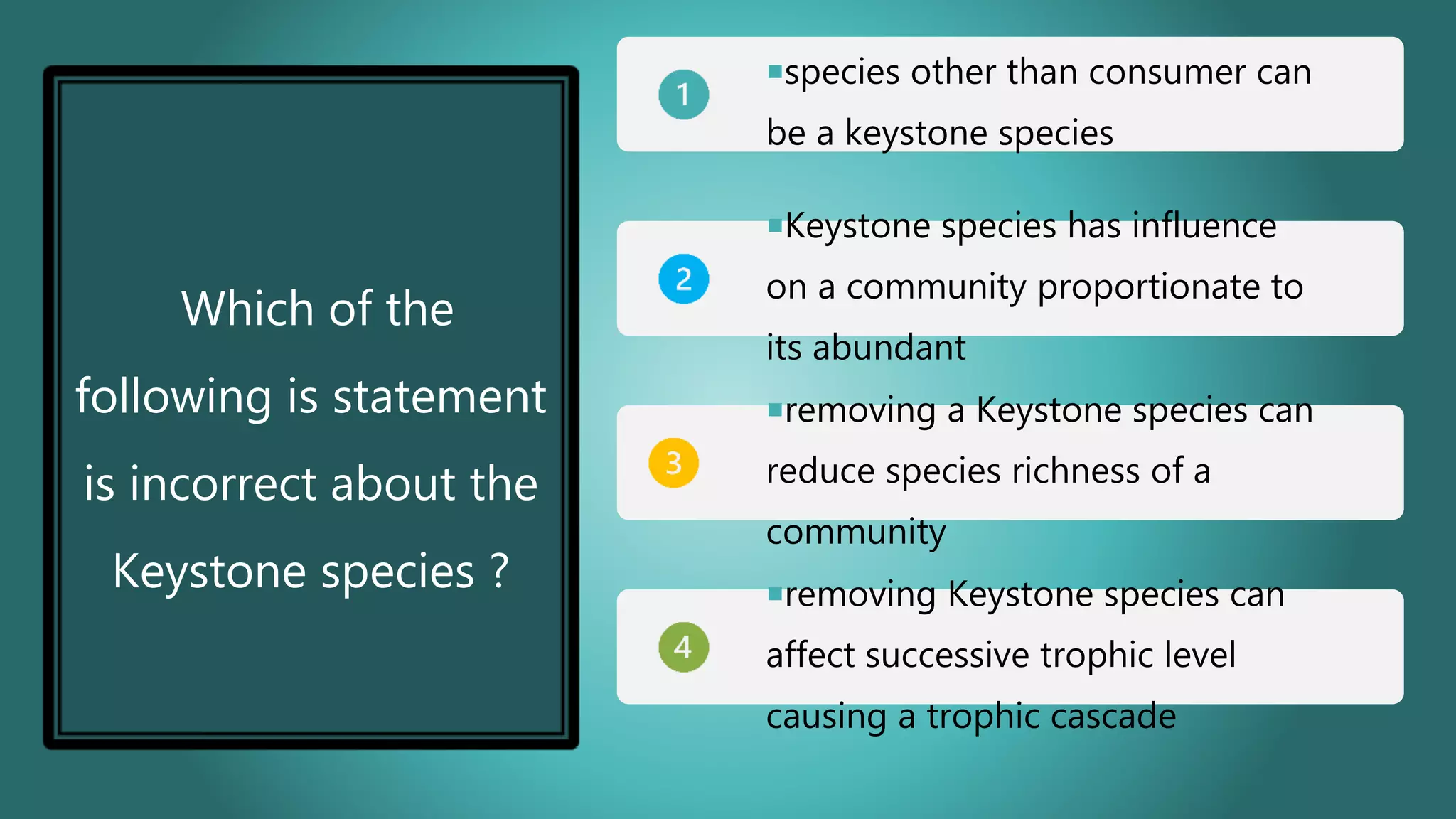 Which of the following is statement is incorrect about the Keystone species ?

1
▪species other than consumer can be a keystone species

2
▪Keystone species has influence on a community proportionate to its abundant

3
▪removing a Keystone species can reduce species richness of a community

4
▪removing Keystone species can affect successive trophic level causing a trophic cascade